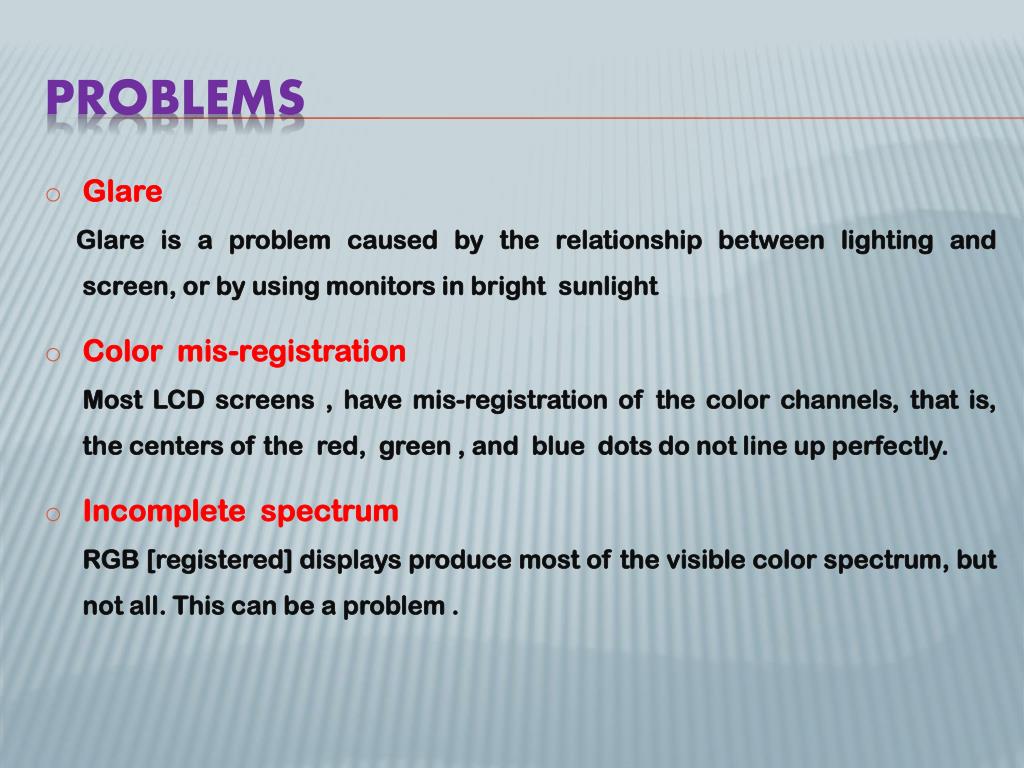 PROBLEMS

o Glare

Glare is a problem caused by the relationship between lighting and screen, or by using monitors in bright sunlight

o Color mis-registration

Most LCD screens , have mis-registration of the color channels, that is, the centers of the red, green , and blue dots do not line up perfectly.

o Incomplete spectrum

RGB [registered] displays produce most of the visible color spectrum, but not all. This can be a problem .